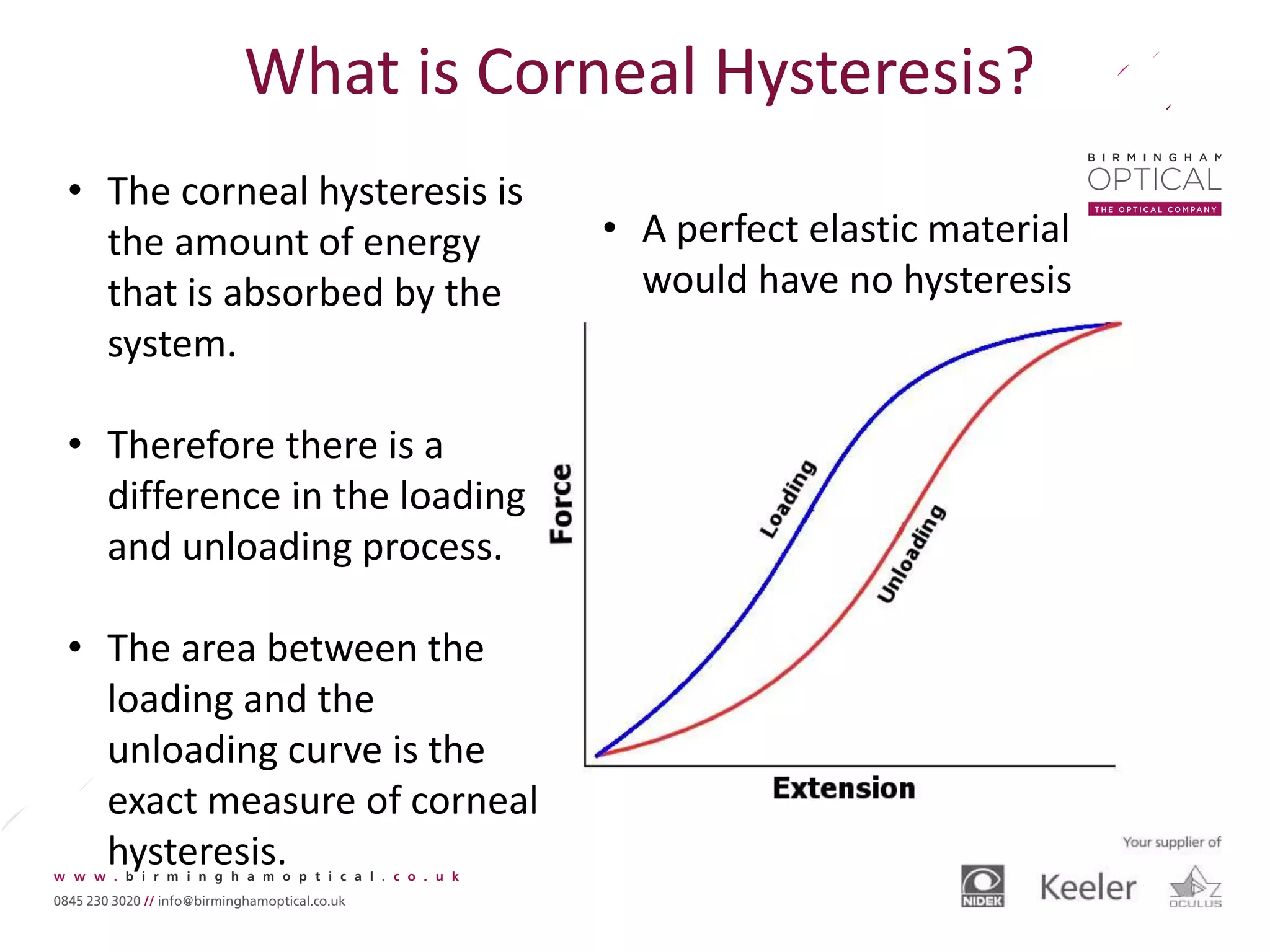 What is Corneal Hysteresis?

BIRMINGHAM OPTICAL
THE OPTICAL COMPANY

• The corneal hysteresis is the amount of energy that is absorbed by the system.

• Therefore there is a difference in the loading and unloading process.

• The area between the loading and the unloading curve is the exact measure of corneal hysteresis.

• A perfect elastic material would have no hysteresis

Force
Loading
Unloading
Extension

www.birminghamoptical.co.uk
0845 230 3020 // info@birminghamoptical.co.uk

Your supplier of
NIDEK
Keeler
OCULUS